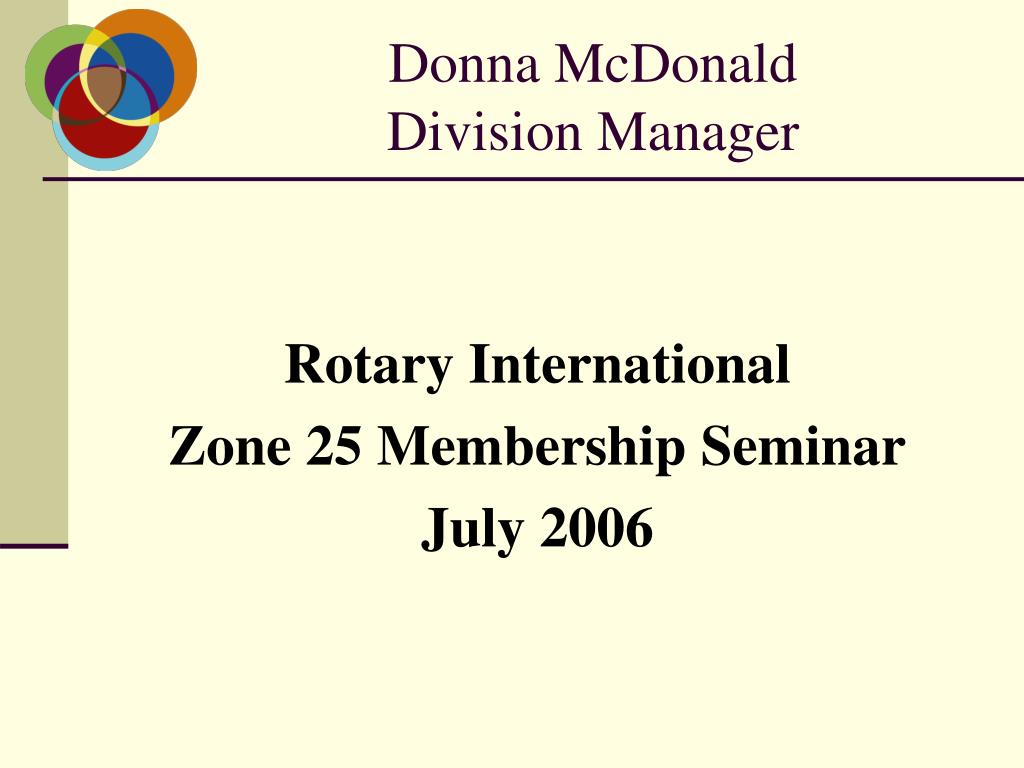 Donna McDonald
Division Manager

Rotary International
Zone 25 Membership Seminar
July 2006